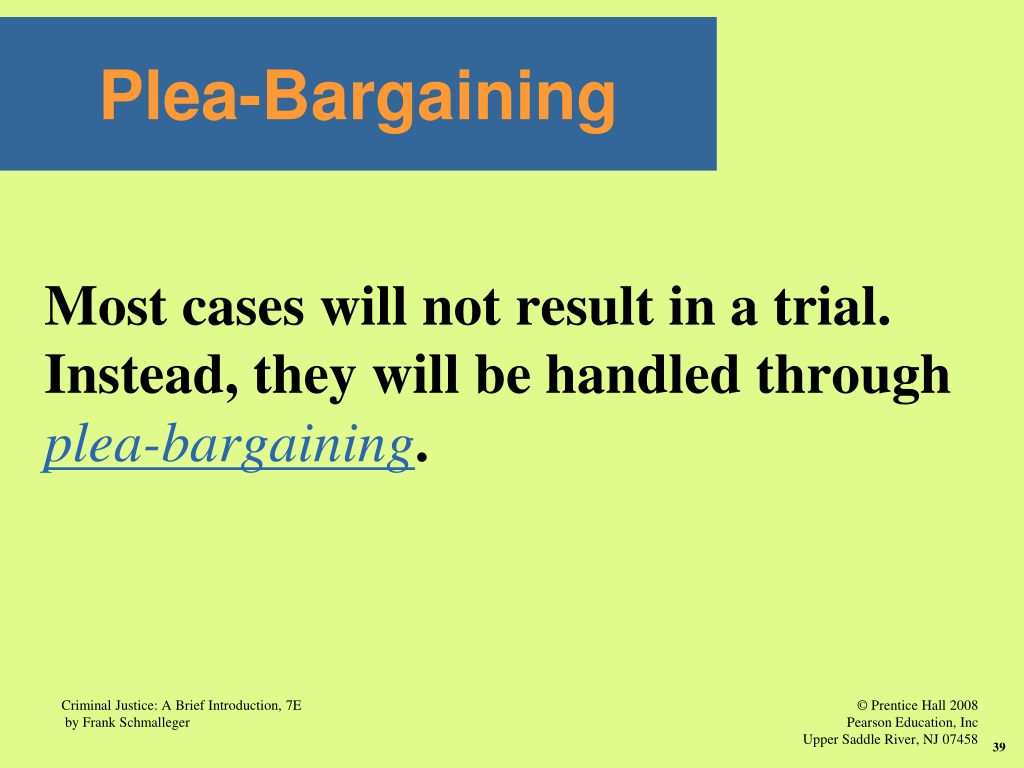 Plea-Bargaining

Most cases will not result in a trial. Instead, they will be handled through plea-bargaining.

Criminal Justice: A Brief Introduction, 7E
by Frank Schmalleger

© Prentice Hall 2008
Pearson Education, Inc
Upper Saddle River, NJ 07458

39